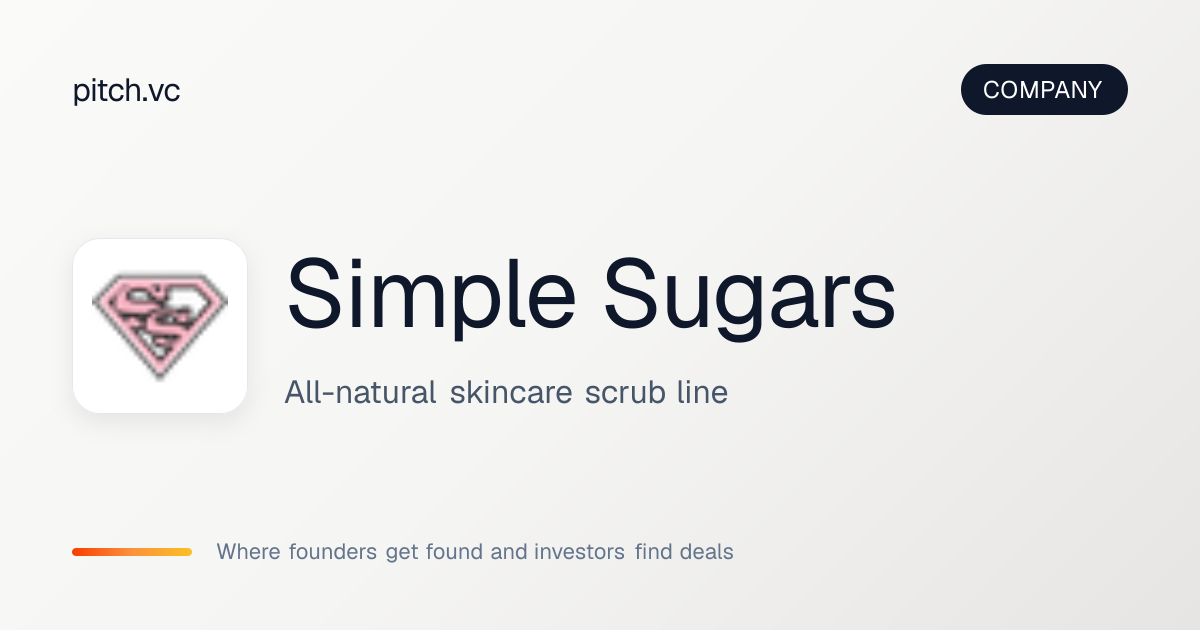 pitch.vc

COMPANY

Simple Sugars

All-natural skincare scrub line

Where founders get found and investors find deals